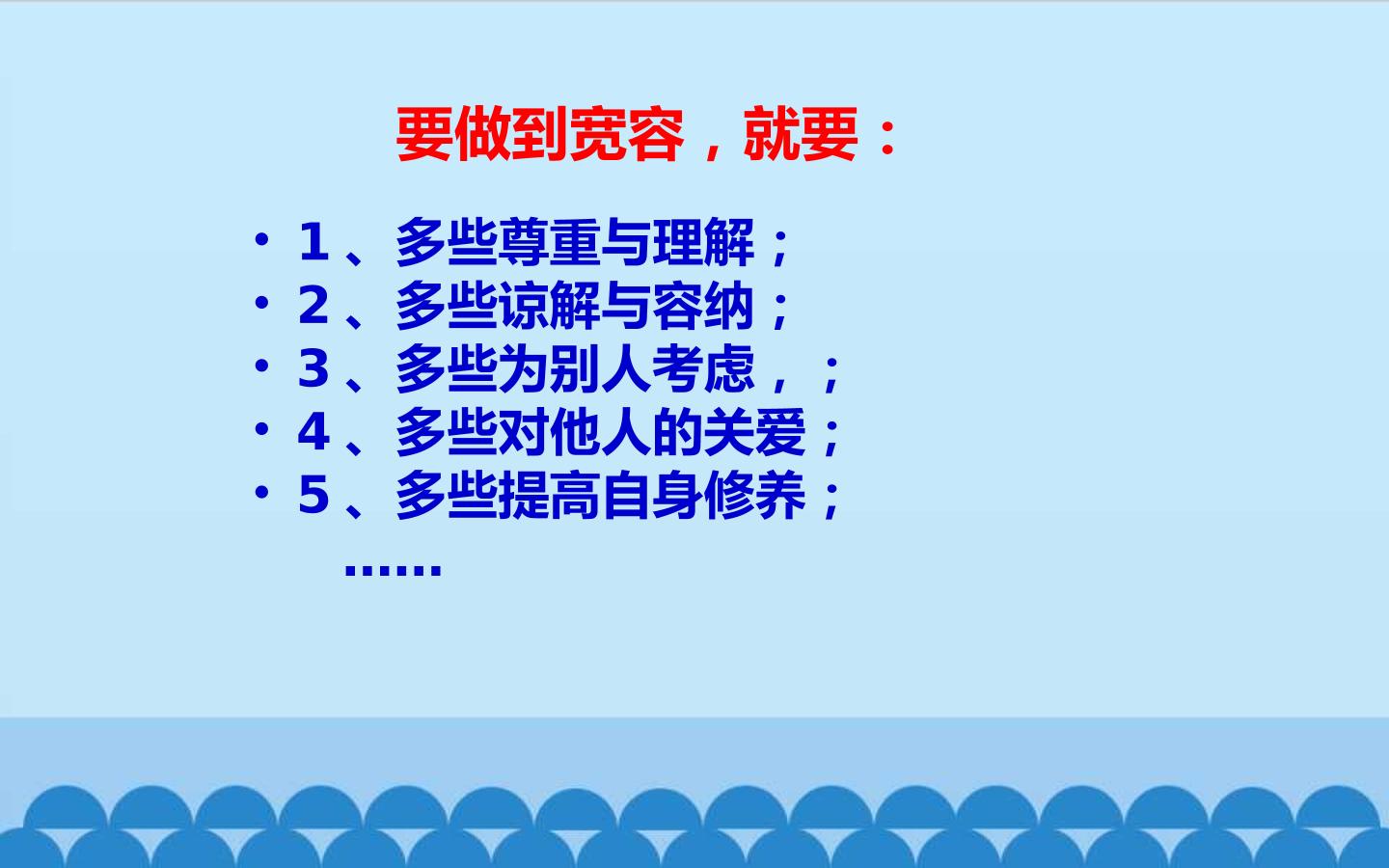 要做到宽容，就要：

• 1、多些尊重与理解；
• 2、多些谅解与容纳；
• 3、多些为别人考虑，；
• 4、多些对他人的关爱；
• 5、多些提高自身修养；
……